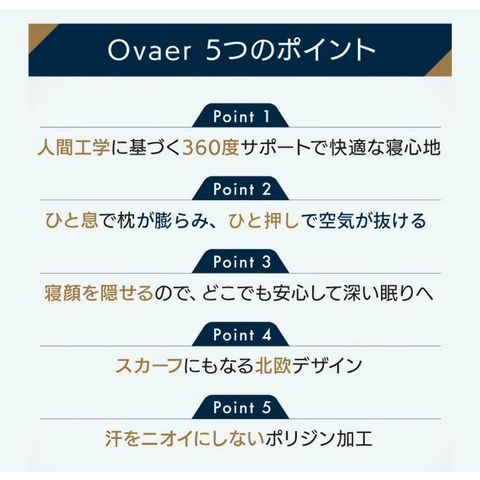 Ovaer 5つのポイント

Point 1

人間工学に基づく360度サポートで快適な寝心地

Point 2

ひと息で枕が膨らみ、ひと押しで空気が抜ける

Point 3

寝顔を隠せるので、どこでも安心して深い眠りへ

Point 4

スカーフにもなる北欧デザイン

Point 5

汗をニオイにしないポリジン加工